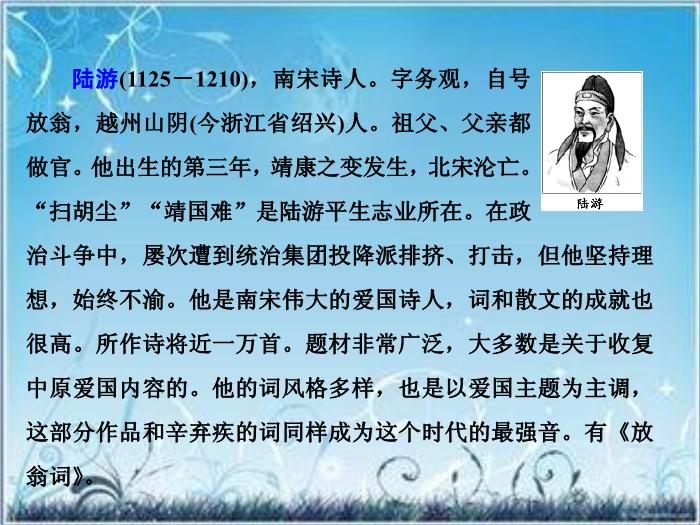 陆游(1125－1210)，南宋诗人。字务观，自号放翁，越州山阴(今浙江省绍兴)人。祖父、父亲都做官。他出生的第三年，靖康之变发生，北宋沦亡。“扫胡尘”“靖国难”是陆游平生志业所在。在政治斗争中，屡次遭到统治集团投降派排挤、打击，但他坚持理想，始终不渝。他是南宋伟大的爱国诗人，词和散文的成就也很高。所作诗将近一万首。题材非常广泛，大多数是关于收复中原爱国内容的。他的词风格多样，也是以爱国主题为主调，这部分作品和辛弃疾的词同样成为这个时代的最强音。有《放翁词》。

陆游